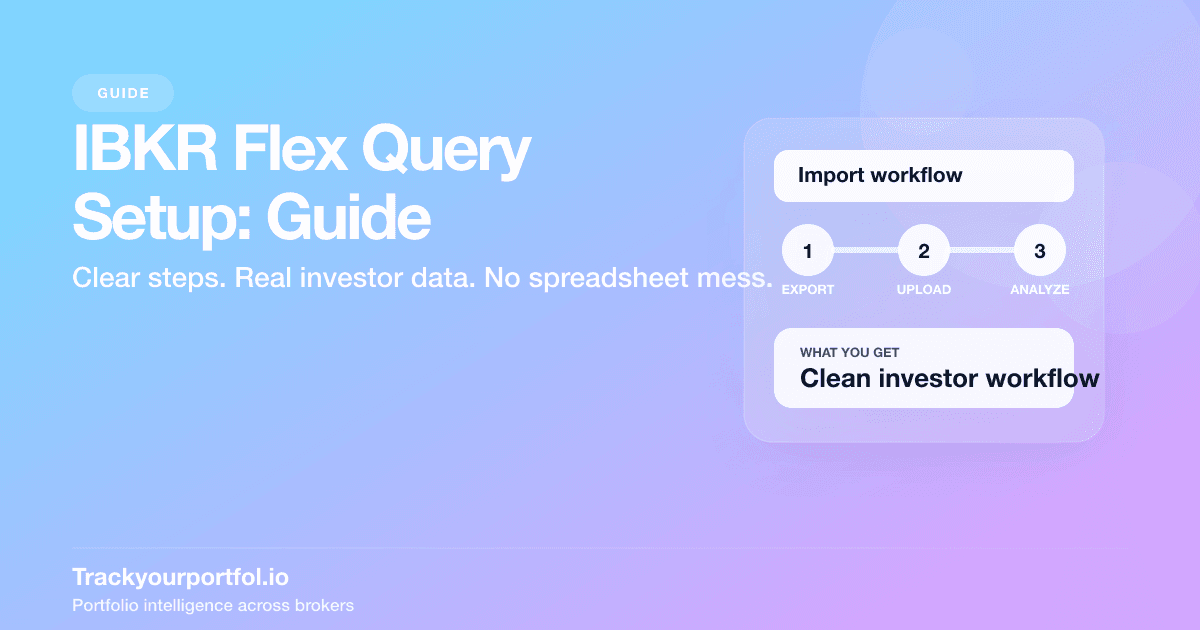 GUIDE

IBKR Flex Query Setup: Guide

Clear steps. Real investor data. No spreadsheet mess.

Import workflow

1 EXPORT
2 UPLOAD
3 ANALYZE

WHAT YOU GET
Clean investor workflow

Trackyourportfol.io
Portfolio intelligence across brokers